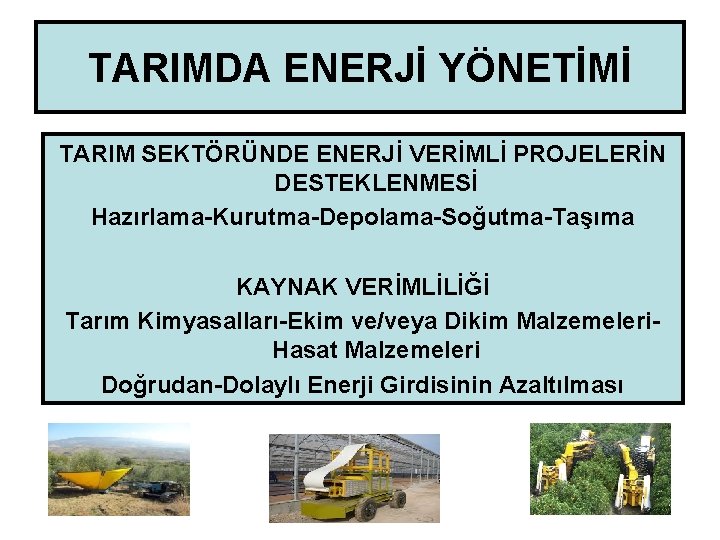 TARIMDA ENERJİ YÖNETİMİ

TARIM SEKTÖRÜNDE ENERJİ VERİMLİ PROJELERİN DESTEKLENMESİ

Hazırlama-Kurutma-Depolama-Soğutma-Taşıma

KAYNAK VERİMLİLİĞİ

Tarım Kimyasalları-Ekim ve/veya Dikim Malzemeleri-Hasat Malzemeleri

Doğrudan-Dolaylı Enerji Girdisinin Azaltılması